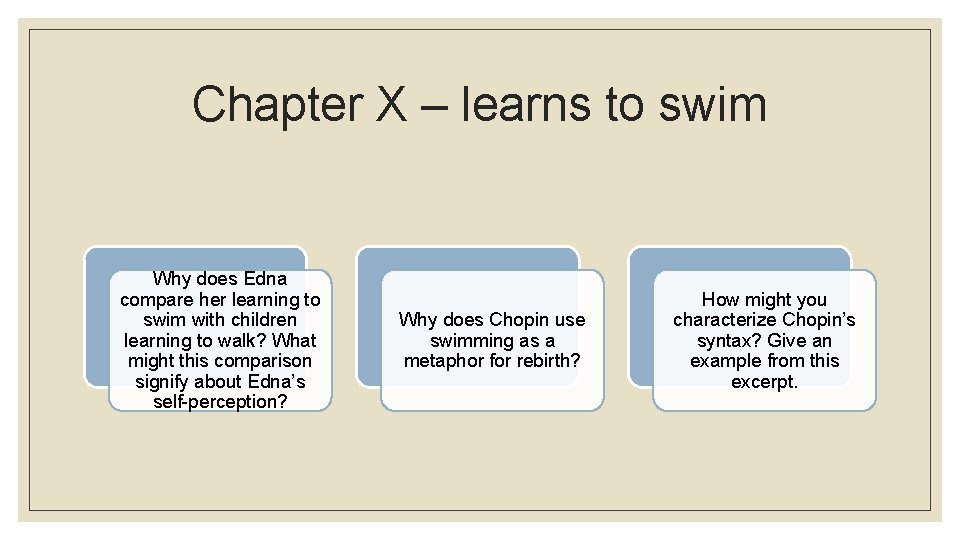 Chapter X – learns to swim

Why does Edna compare her learning to swim with children learning to walk? What might this comparison signify about Edna's self-perception?

Why does Chopin use swimming as a metaphor for rebirth?

How might you characterize Chopin's syntax? Give an example from this excerpt.